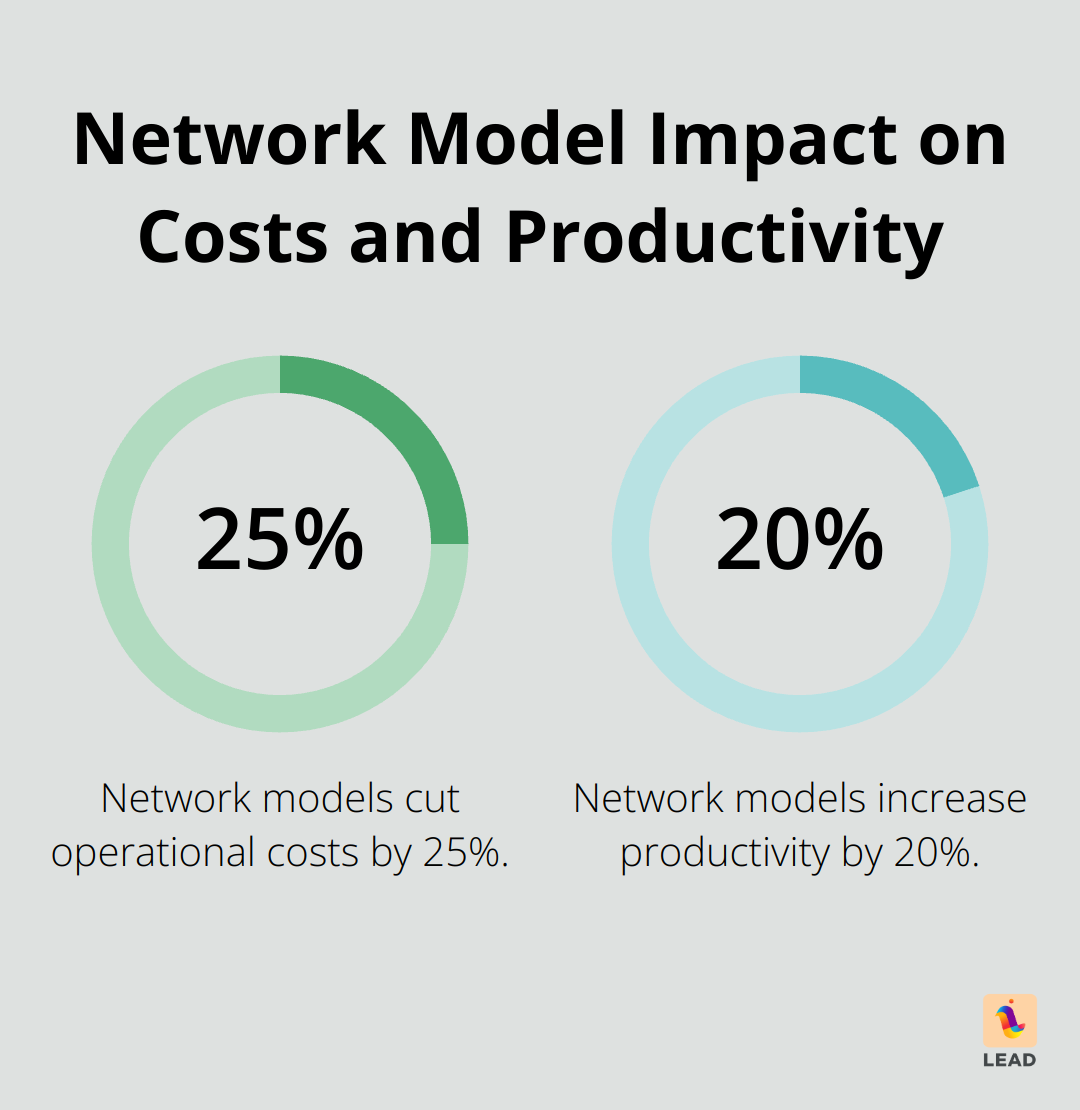 Network Model Impact on Costs and Productivity

25%

Network models cut operational costs by 25%.

20%

Network models increase productivity by 20%.

LEAD